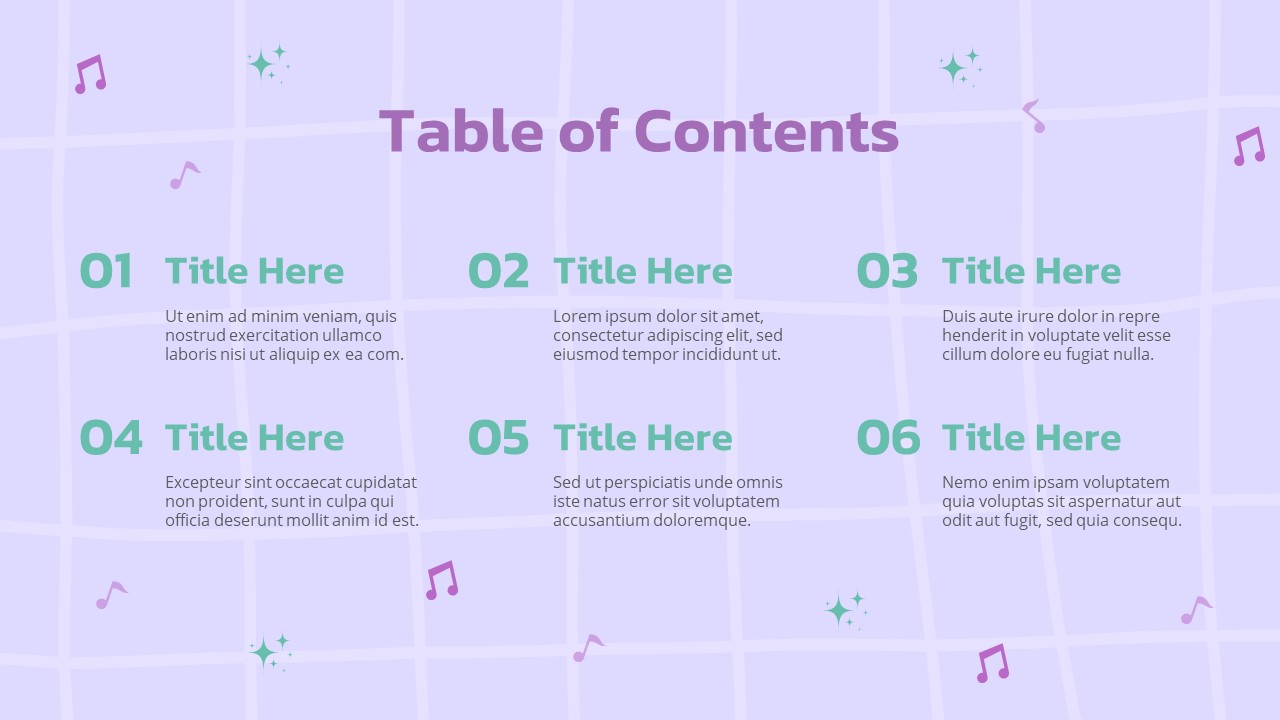 Table of Contents

01 Title Here

Ut enim ad minim veniam, quis nostrud exercitation ullamco laboris nisi ut aliquip ex ea com.

02 Title Here

Lorem ipsum dolor sit amet, consectetur adipiscing elit, sed eiusmod tempor incididunt ut.

03 Title Here

Duis aute irure dolor in repre henderit in voluptate velit esse cillum dolore eu fugiat nulla.

04 Title Here

Excepteur sint occaecat cupidatat non proident, sunt in culpa qui officia deserunt mollit anim id est.

05 Title Here

Sed ut perspiciatis unde omnis iste natus error sit voluptatem accusantium doloremque.

06 Title Here

Nemo enim ipsam voluptatem quia voluptas sit aspernatur aut odit aut fugit, sed quia consequ.